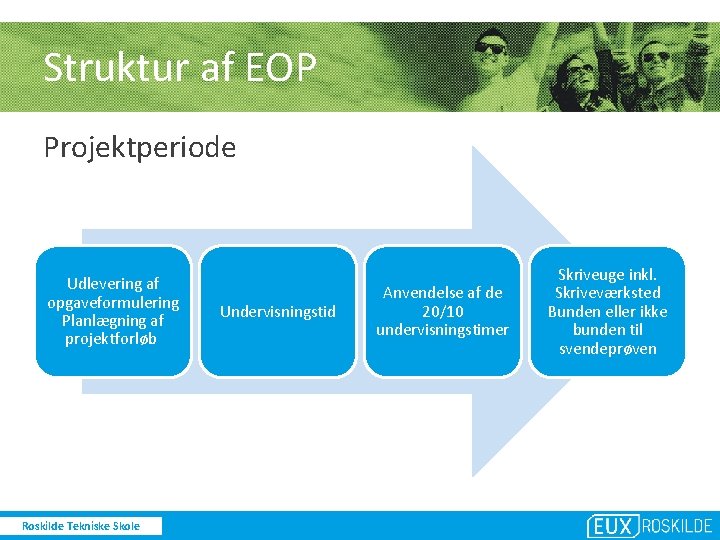 Struktur af EOP

Projektperiode

Udlevering af opgaveformulering Planlægning af projektforløb

Undervisningstid

Anvendelse af de 20/10 undervisningstimer

Skriveuge inkl. Skriveværksted Bunden eller ikke bunden til svendeprøven

Roskilde Tekniske Skole

EUX ROSKILDE